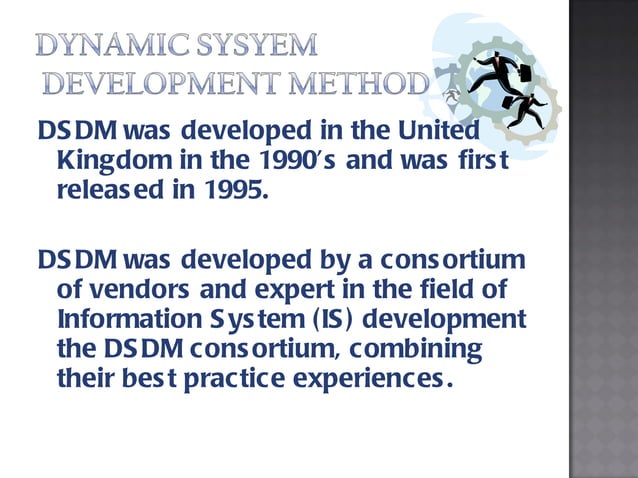 DYNAMIC SYSYEM DEVELOPMENT METHOD

DSDM was developed in the United Kingdom in the 1990's and was first released in 1995.

DSDM was developed by a consortium of vendors and expert in the field of Information System (IS) development the DSDM consortium, combining their best practice experiences.